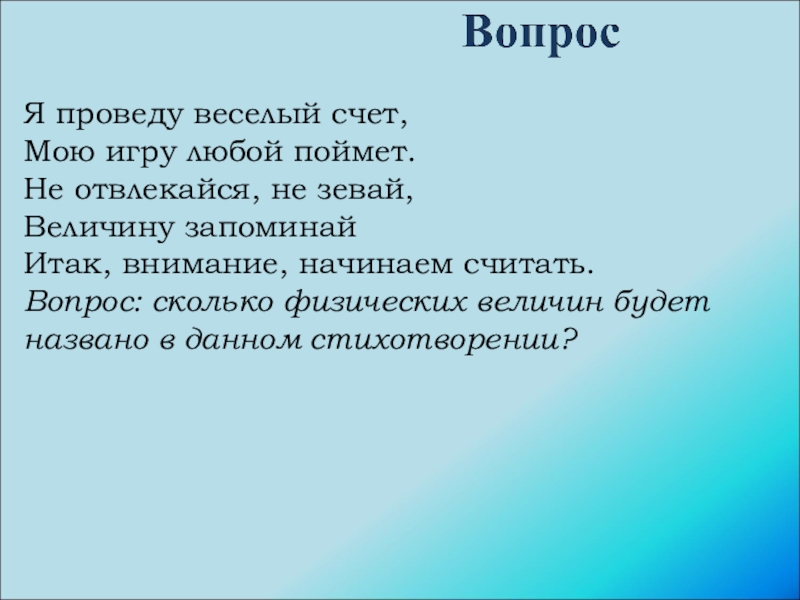 Вопрос

Я проведу веселый счет,
Мою игру любой поймет.
Не отвлекайся, не зевай,
Величину запоминай
Итак, внимание, начинаем считать.
Вопрос: сколько физических величин будет названо в данном стихотворении?